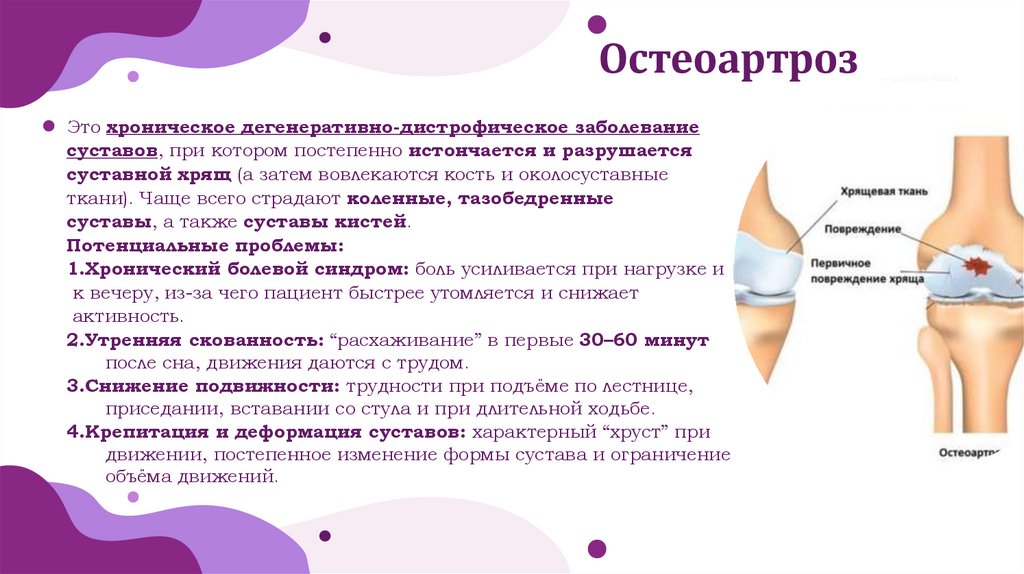 Остеоартроз

Это хроническое дегенеративно-дистрофическое заболевание суставов, при котором постепенно истончается и разрушается суставной хрящ (а затем вовлекаются кость и околосуставные ткани). Чаще всего страдают коленные, тазобедренные суставы, а также суставы кистей.
Потенциальные проблемы:
1.Хронический болевой синдром: боль усиливается при нагрузке и к вечеру, из-за чего пациент быстрее утомляется и снижает активность.
2.Утренняя скованность: “расхаживание” в первые 30–60 минут после сна, движения даются с трудом.
3.Снижение подвижности: трудности при подъёме по лестнице, приседании, вставании со стула и при длительной ходьбе.
4.Крепитация и деформация суставов: характерный “хруст” при движении, постепенное изменение формы сустава и ограничение объёма движений.

Хрящевая ткань
Повреждение
Первичное повреждение хряща
Остеоартроз